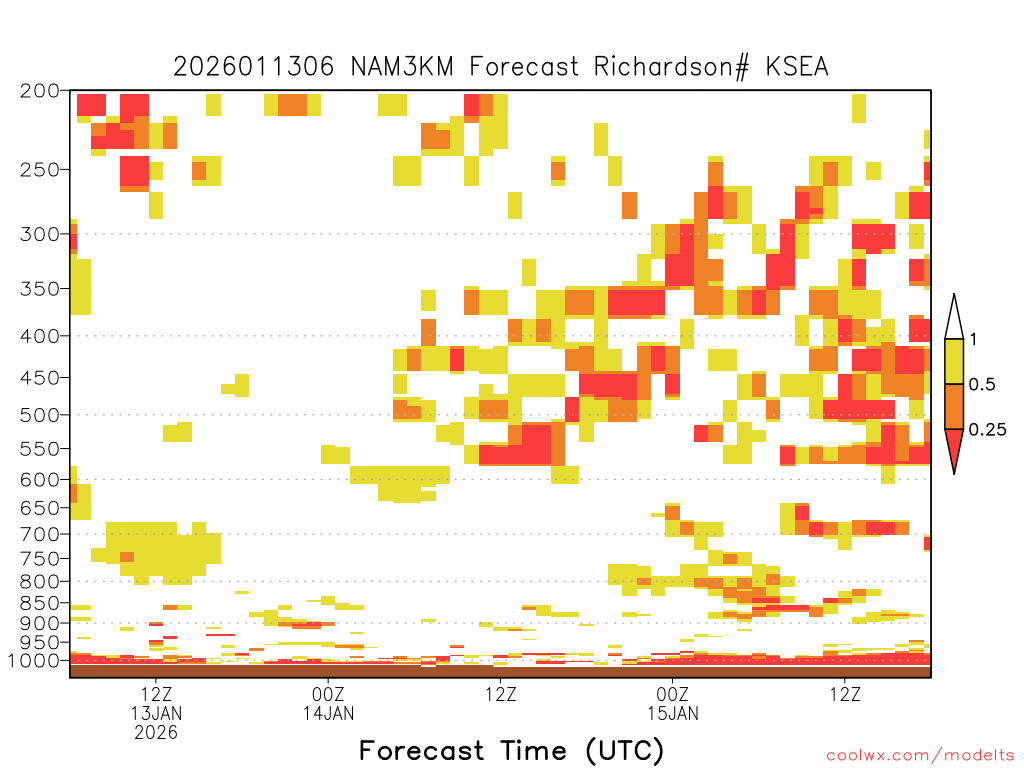 2026011306 NAM3KM Forecast Richardson# KSEA

200
250
300
350
400
450
500
550
600
650
700
750
800
850
900
950
1000

1
0.5
0.25

12Z
13JAN
2026
00Z
14JAN
12Z
00Z
15JAN
12Z

Forecast Time (UTC)

coolwx.com/modelts